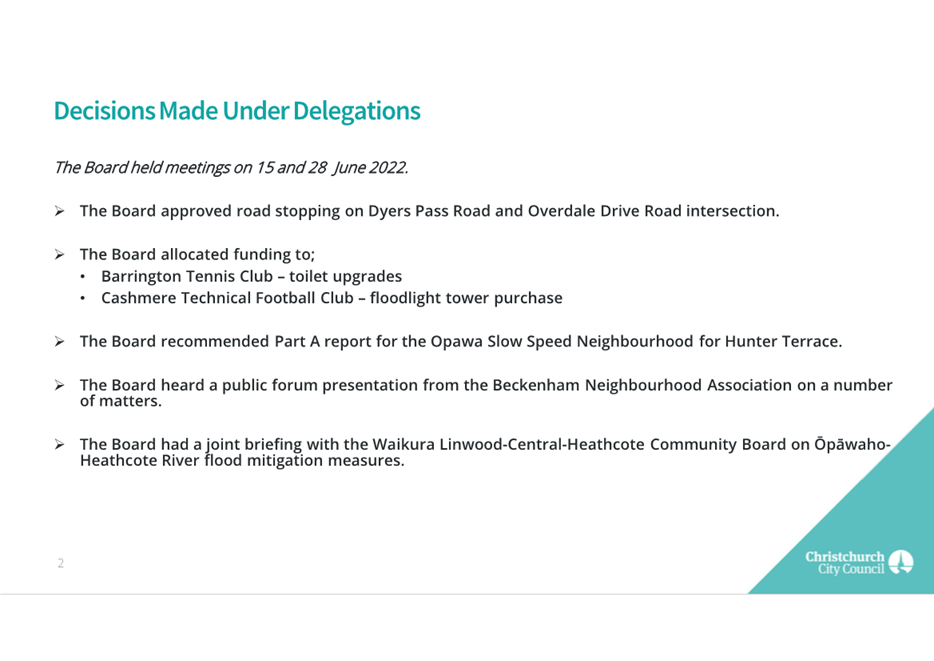 Decisions Made Under Delegations

The Board held meetings on 15 and 28 June 2022.

➢ The Board approved road stopping on Dyers Pass Road and Overdale Drive Road intersection.

➢ The Board allocated funding to;
• Barrington Tennis Club – toilet upgrades
• Cashmere Technical Football Club – floodlight tower purchase

➢ The Board recommended Part A report for the Opawa Slow Speed Neighbourhood for Hunter Terrace.

➢ The Board heard a public forum presentation from the Beckenham Neighbourhood Association on a number of matters.

➢ The Board had a joint briefing with the Waikura Linwood-Central-Heathcote Community Board on Ōpāwaho-Heathcote River flood mitigation measures.

2

Christchurch City Council